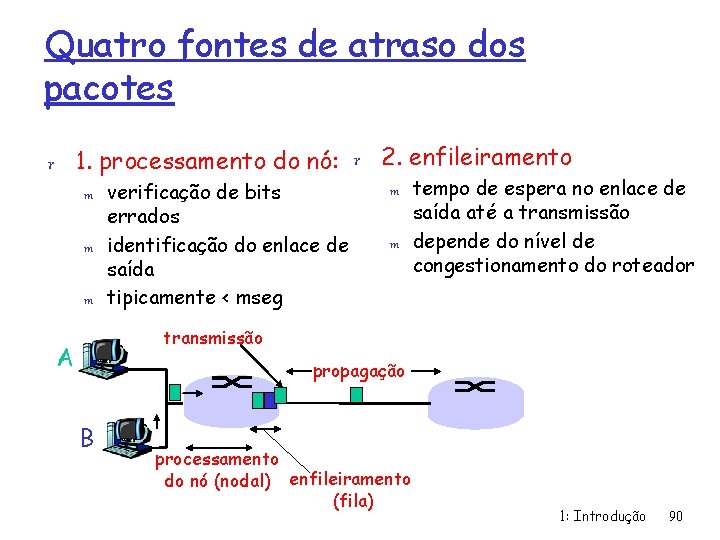 Quatro fontes de atraso dos pacotes

r 1. processamento do nó:
m verificação de bits errados
m identificação do enlace de saída
m tipicamente < mseg

r 2. enfileiramento
m tempo de espera no enlace de saída até a transmissão
m depende do nível de congestionamento do roteador

A
B
transmissão
propagação
processamento do nó (nodal)
enfileiramento (fila)

1: Introdução 90